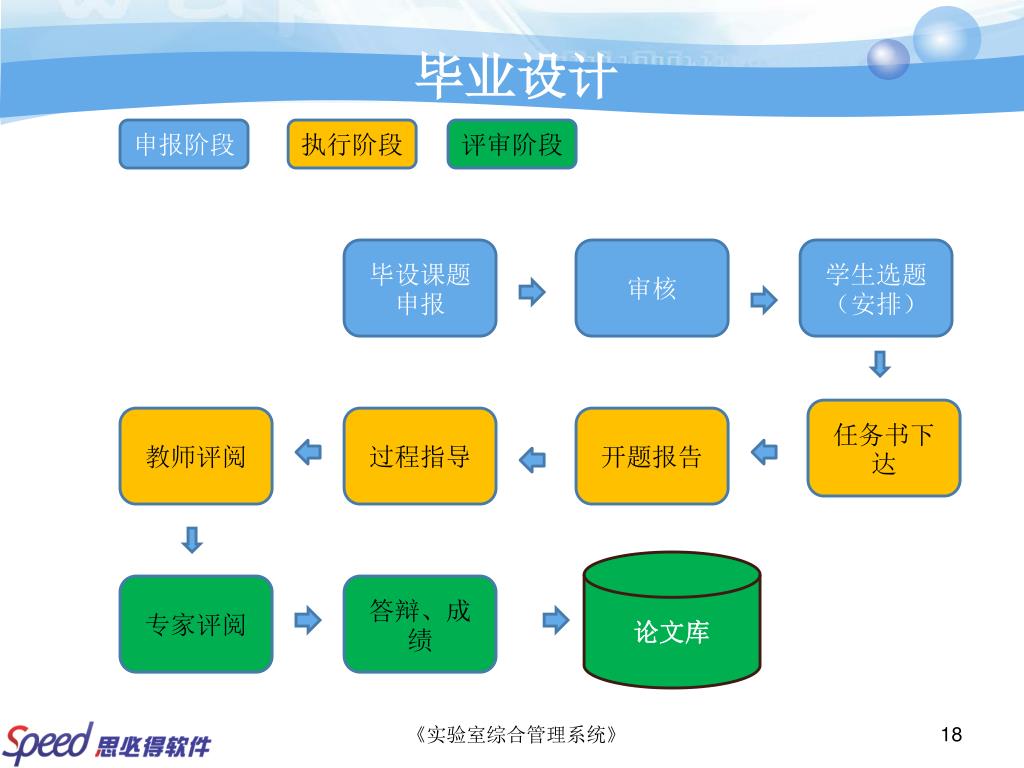 毕业设计

申报阶段

执行阶段

评审阶段

毕设课题申报

审核

学生选题（安排）

任务书下达

开题报告

过程指导

教师评阅

专家评阅

答辩、成绩

论文库

Speed 思必得软件

《实验室综合管理系统》

18